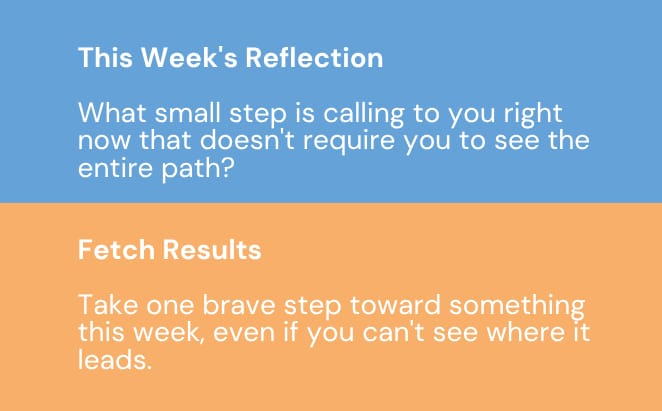 This Week's Reflection

What small step is calling to you right now that doesn't require you to see the entire path?

Fetch Results

Take one brave step toward something this week, even if you can't see where it leads.